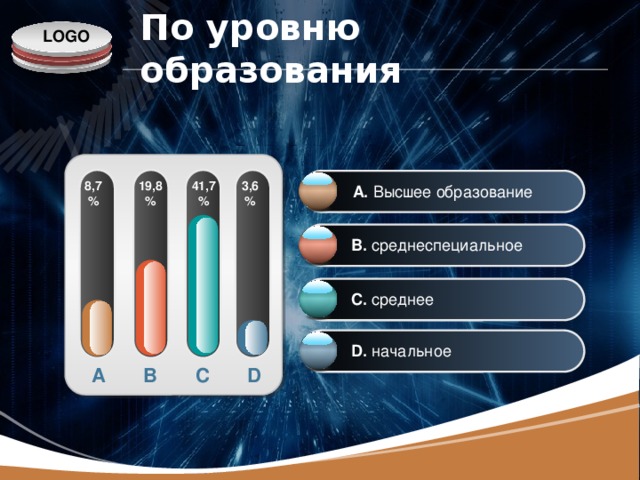 LOGO

По уровню образования

8,7 %

19,8 %

41,7 %

3,6 %

A B C D

A. Высшее образование

B. среднеспециальное

C. среднее

D. начальное